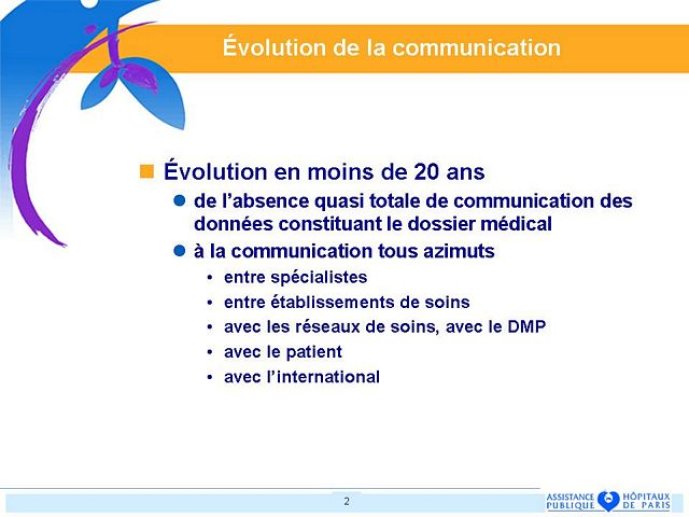 Évolution de la communication

Évolution en moins de 20 ans

de l'absence quasi totale de communication des données constituant le dossier médical

à la communication tous azimuts

• entre spécialistes
• entre établissements de soins
• avec les réseaux de soins, avec le DMP
• avec le patient
• avec l'international

2

ASSISTANCE PUBLIQUE HÔPITAUX DE PARIS